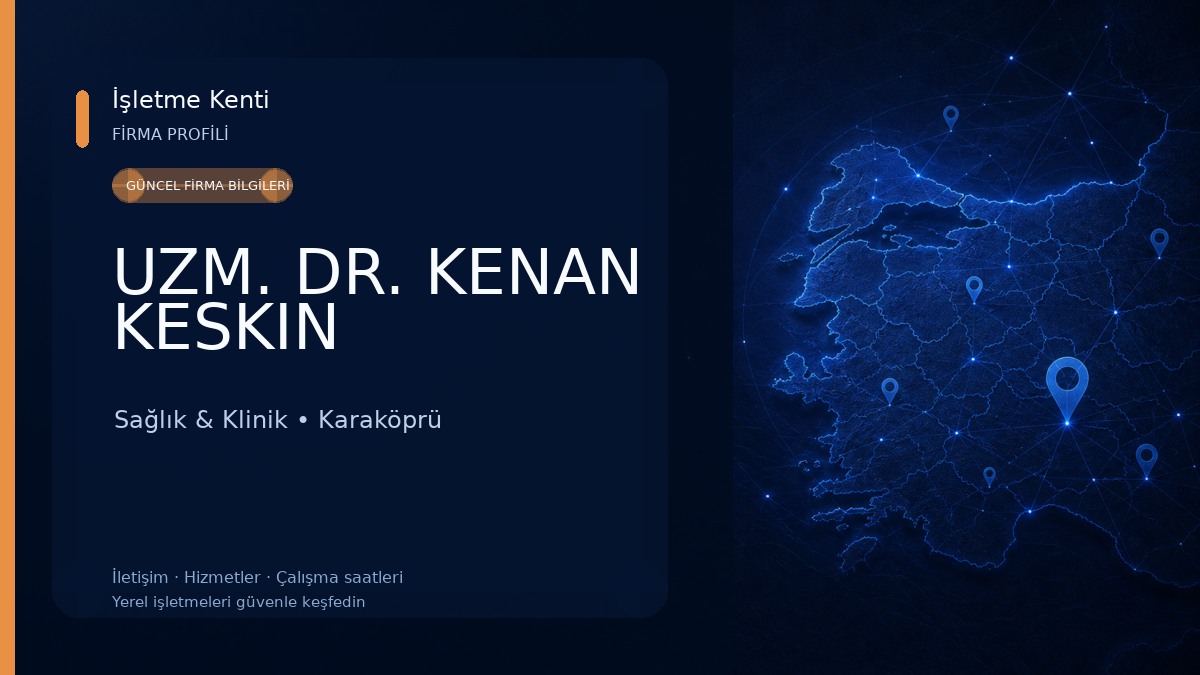 İşletme Kenti
FİRMA PROFİLİ

GÜNCEL FİRMA BİLGİLERİ

UZM. DR. KENAN KESKIN

Sağlık & Klinik • Karaköprü

İletişim · Hizmetler · Çalışma saatleri
Yerel işletmeleri güvenle keşfedin